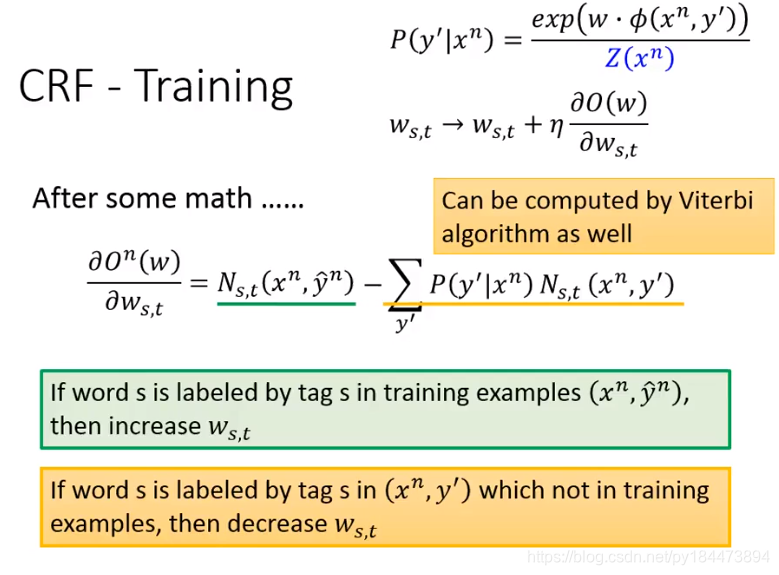 CRF - Training

$P(y'|x^n) = \frac{exp(w \cdot \phi(x^n, y'))}{Z(x^n)}$

$w_{s,t} \rightarrow w_{s,t} + \eta \frac{\partial O(w)}{\partial w_{s,t}}$

After some math ......

Can be computed by Viterbi algorithm as well

$\frac{\partial O^n(w)}{\partial w_{s,t}} = N_{s,t}(x^n, \hat{y}^n) - \sum_{y'} P(y'|x^n) N_{s,t}(x^n, y')$

If word s is labeled by tag s in training examples $(x^n, \hat{y}^n)$, then increase $w_{s,t}$

If word s is labeled by tag s in $(x^n, y')$ which not in training examples, then decrease $w_{s,t}$

https://blog.csdn.net/py184473894